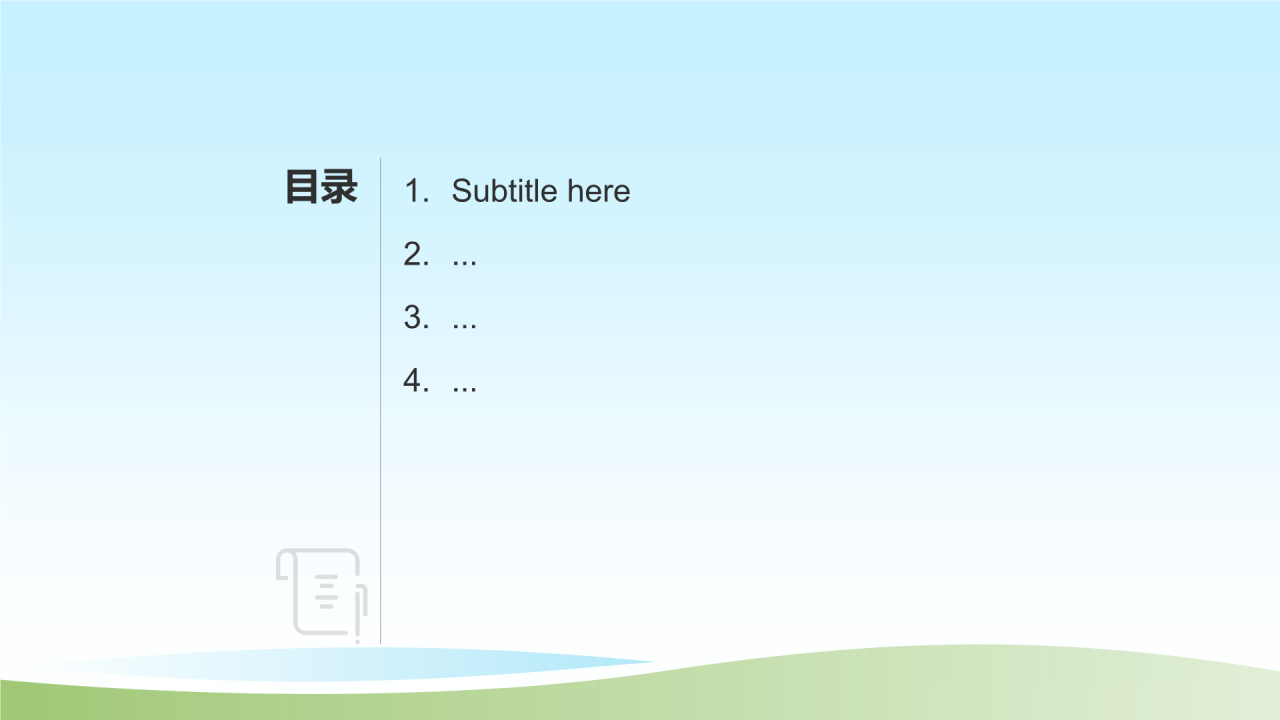 目录

1. Subtitle here
2. ...
3. ...
4. ...